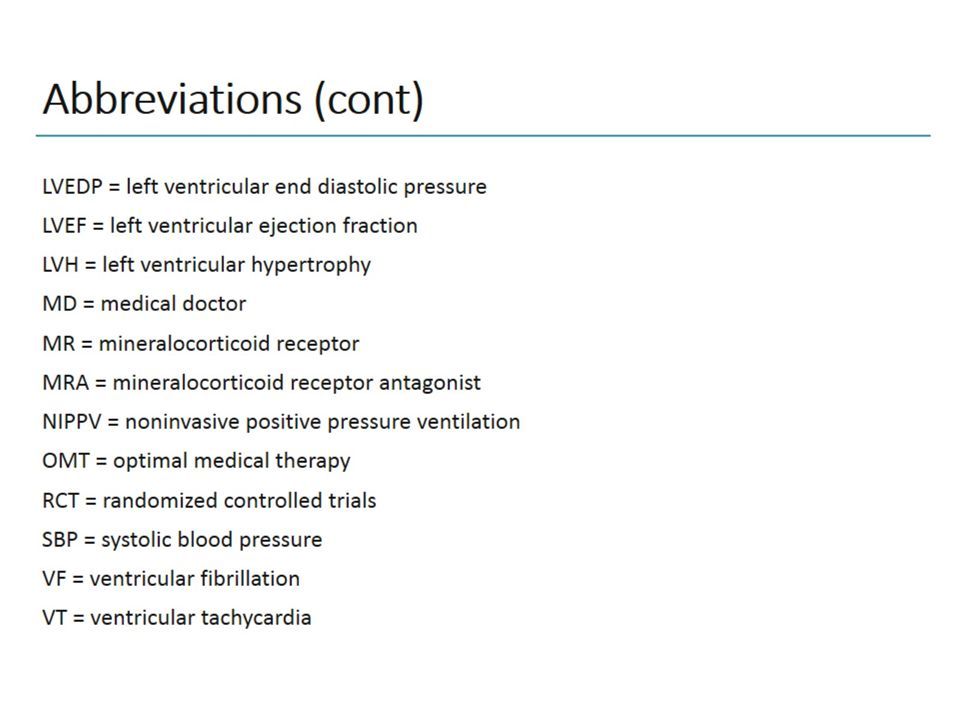 Abbreviations (cont)

LVEDP = left ventricular end diastolic pressure

LVEF = left ventricular ejection fraction

LVH = left ventricular hypertrophy

MD = medical doctor

MR = mineralocorticoid receptor

MRA = mineralocorticoid receptor antagonist

NIPPV = noninvasive positive pressure ventilation

OMT = optimal medical therapy

RCT = randomized controlled trials

SBP = systolic blood pressure

VF = ventricular fibrillation

VT = ventricular tachycardia